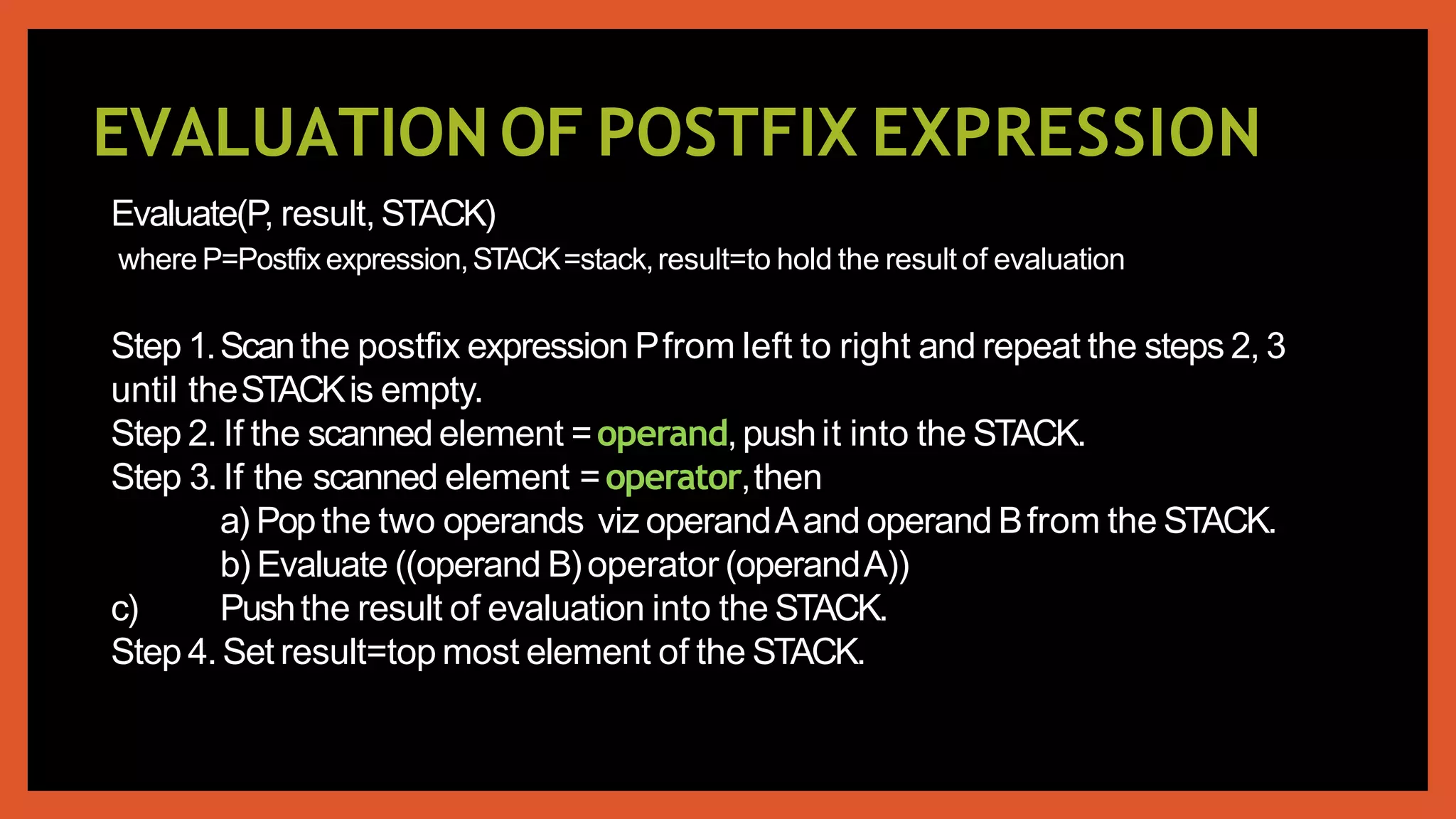 EVALUATION OF POSTFIX EXPRESSION

Evaluate(P, result, STACK)
where P=Postfix expression, STACK =stack, result=to hold the result of evaluation

Step 1. Scan the postfix expression P from left to right and repeat the steps 2, 3 until the STACK is empty.
Step 2. If the scanned element = operand, push it into the STACK.
Step 3. If the scanned element = operator, then
a) Pop the two operands viz operand A and operand B from the STACK.
b) Evaluate ((operand B) operator (operand A))
c) Push the result of evaluation into the STACK.
Step 4. Set result=top most element of the STACK.